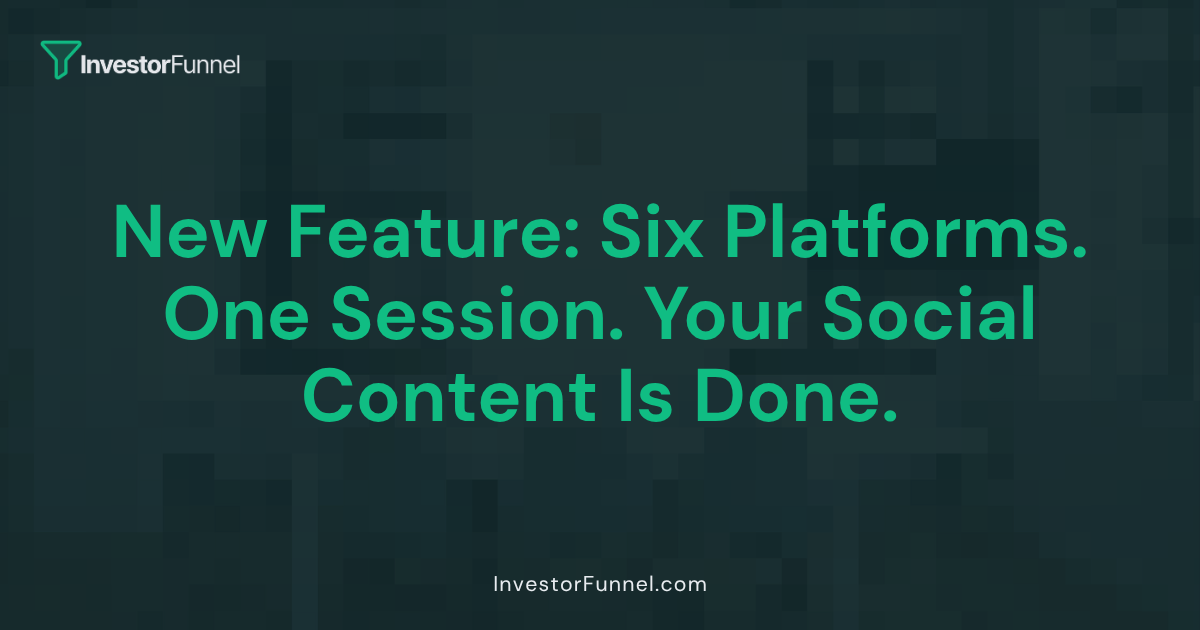 InvestorFunnel

New Feature: Six Platforms. One Session. Your Social Content Is Done.

InvestorFunnel.com